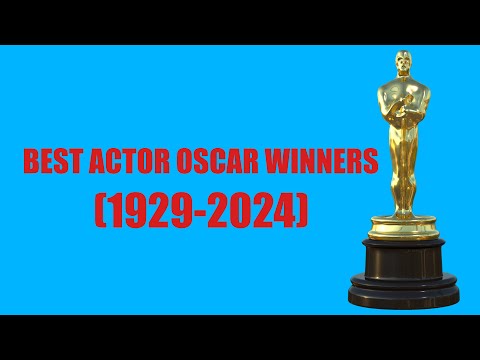 BEST ACTOR OSCAR WINNERS
(1929-2024)